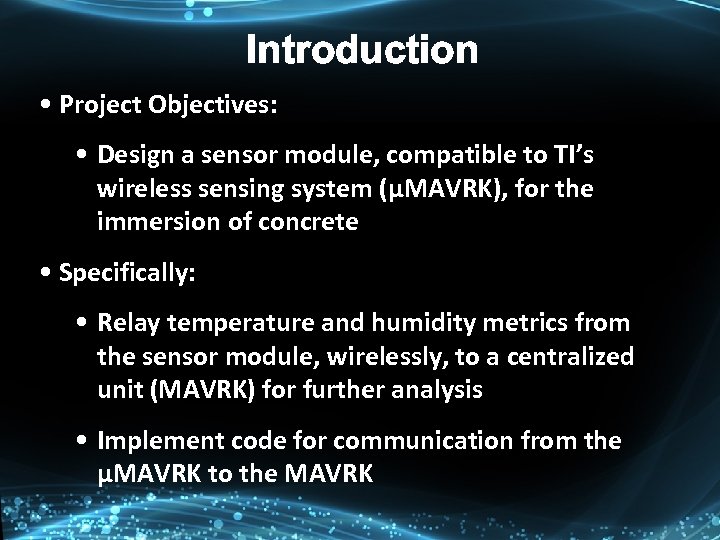 Introduction

• Project Objectives:

• Design a sensor module, compatible to TI's wireless sensing system (μMAVRK), for the immersion of concrete

• Specifically:

• Relay temperature and humidity metrics from the sensor module, wirelessly, to a centralized unit (MAVRK) for further analysis

• Implement code for communication from the μMAVRK to the MAVRK